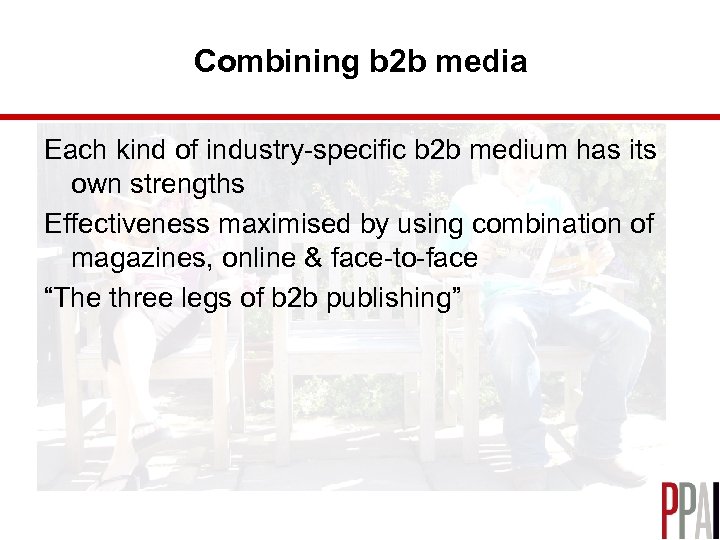 Combining b2b media

Each kind of industry-specific b2b medium has its own strengths

Effectiveness maximised by using combination of magazines, online & face-to-face

“The three legs of b2b publishing”

PPA